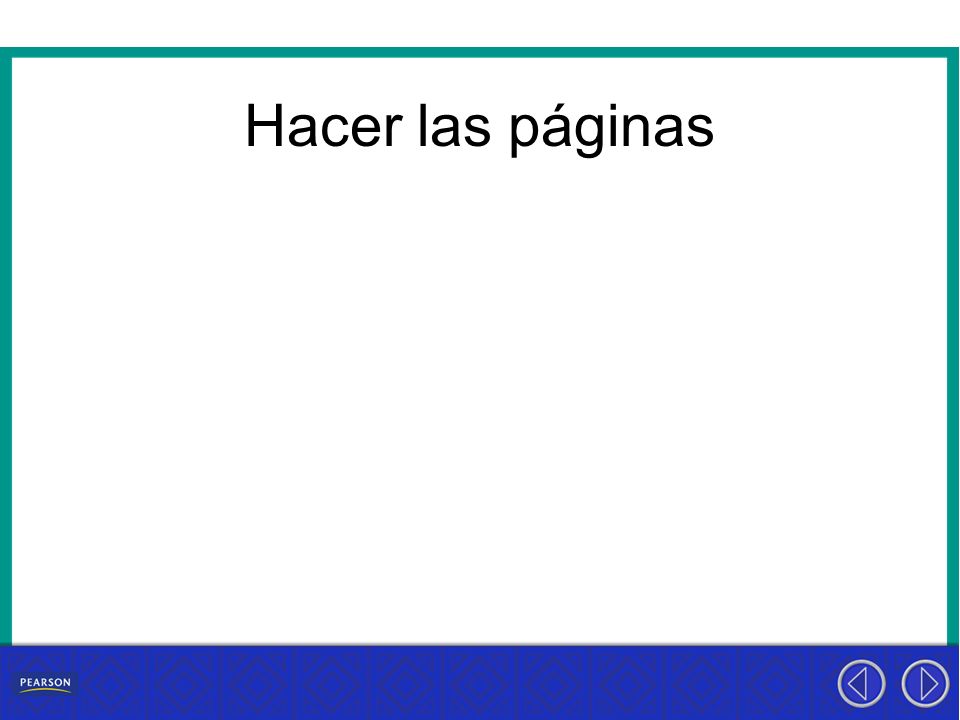 Hacer las páginas

PEARSON